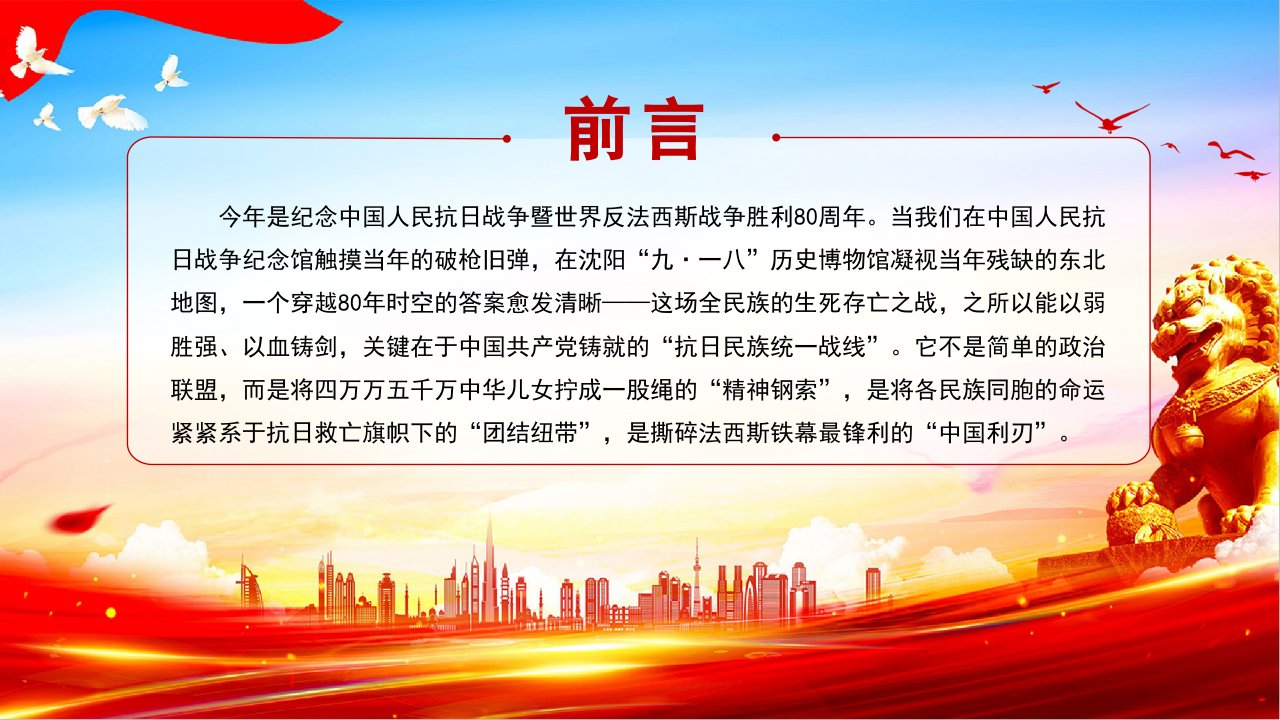 前言

今年是纪念中国人民抗日战争暨世界反法西斯战争胜利80周年。当我们在中国人民抗日战争纪念馆触摸当年的破枪旧弹，在沈阳“九·一八”历史博物馆凝视当年残缺的东北地图，一个穿越80年时空的答案愈发清晰——这场全民族的生死存亡之战，之所以能以弱胜强、以血铸剑，关键在于中国共产党铸就的“抗日民族统一战线”。它不是简单的政治联盟，而是将四万万五千万中华儿女拧成一股绳的“精神钢索”，是将各民族同胞的命运紧紧系于抗日救亡旗帜下的“团结纽带”，是撕碎法西斯铁幕最锋利的“中国利刃”。